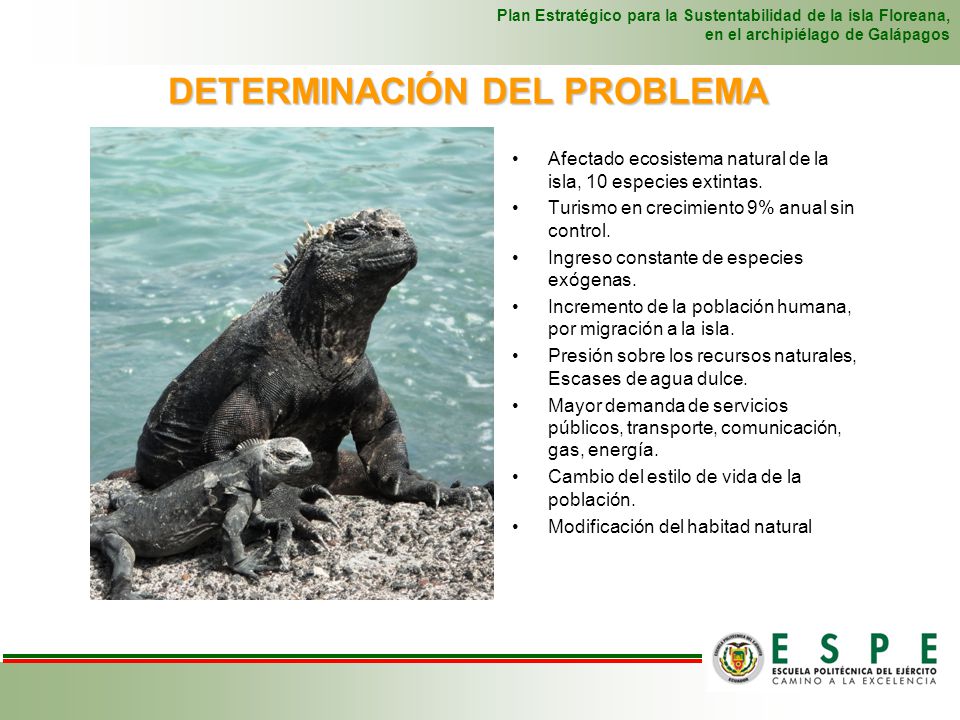 Plan Estratégico para la Sustentabilidad de la isla Floreana, en el archipiélago de Galápagos

DETERMINACIÓN DEL PROBLEMA

• Afectado ecosistema natural de la isla, 10 especies extintas.
• Turismo en crecimiento 9% anual sin control.
• Ingreso constante de especies exógenas.
• Incremento de la población humana, por migración a la isla.
• Presión sobre los recursos naturales, Escases de agua dulce.
• Mayor demanda de servicios públicos, transporte, comunicación, gas, energía.
• Cambio del estilo de vida de la población.
• Modificación del habitad natural

ESPE
ESCUELA POLITÉCNICA DEL EJÉRCITO
CAMINO A LA EXCELENCIA